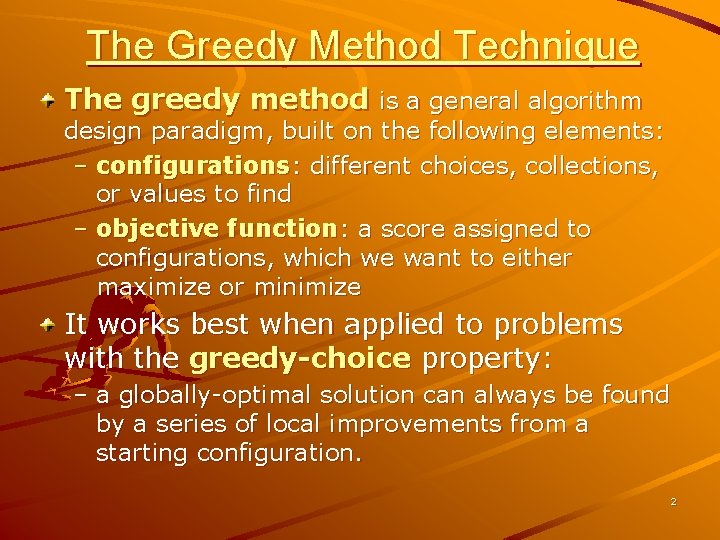 The Greedy Method Technique

The greedy method is a general algorithm design paradigm, built on the following elements:

– configurations: different choices, collections, or values to find

– objective function: a score assigned to configurations, which we want to either maximize or minimize

It works best when applied to problems with the greedy-choice property:

– a globally-optimal solution can always be found by a series of local improvements from a starting configuration.

2